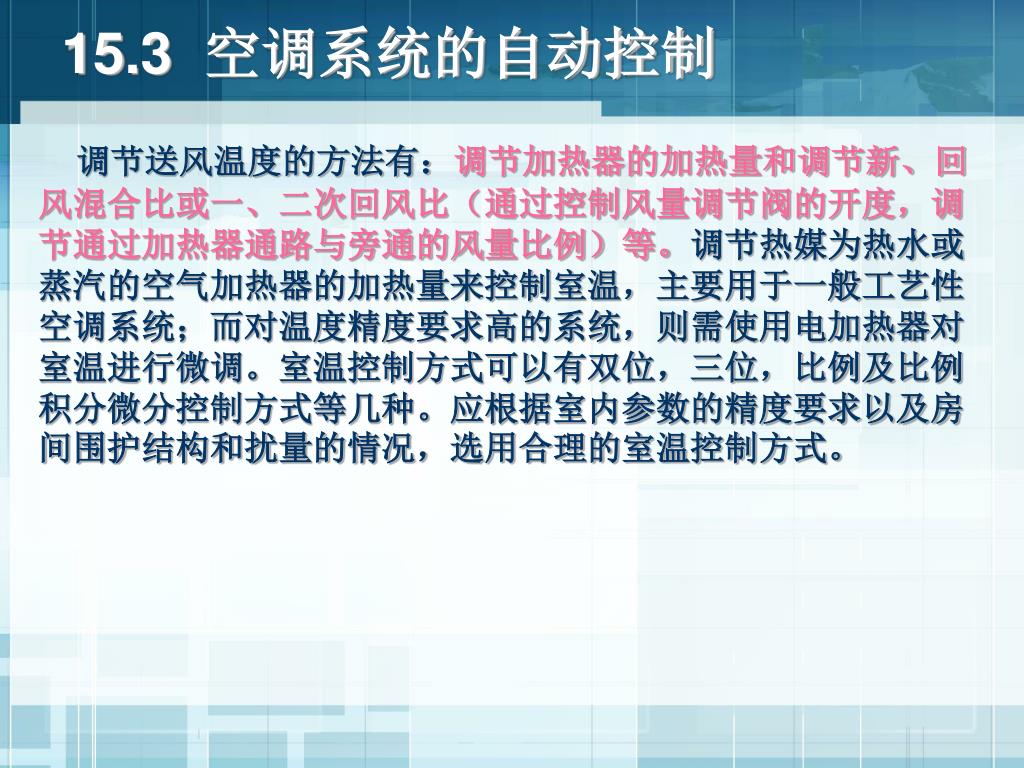 15.3 空调系统的自动控制

调节送风温度的方法有：调节加热器的加热量和调节新、回风混合比或一、二次回风比（通过控制风量调节阀的开度，调节通过加热器通路与旁通的风量比例）等。调节热媒为热水或蒸汽的空气加热器的加热量来控制室温，主要用于一般工艺性空调系统；而对温度精度要求高的系统，则需使用电加热器对室温进行微调。室温控制方式可以有双位，三位，比例及比例积分微分控制方式等几种。应根据室内参数的精度要求以及房间围护结构和扰量的情况，选用合理的室温控制方式。